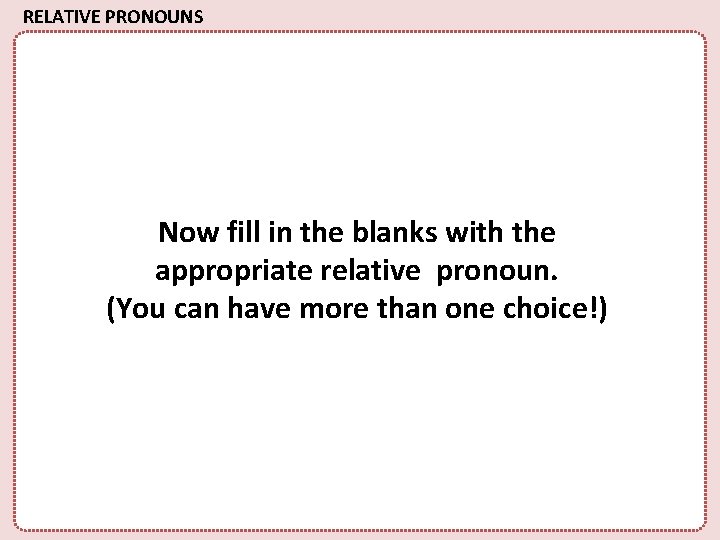 RELATIVE PRONOUNS

Now fill in the blanks with the appropriate relative pronoun. (You can have more than one choice!)